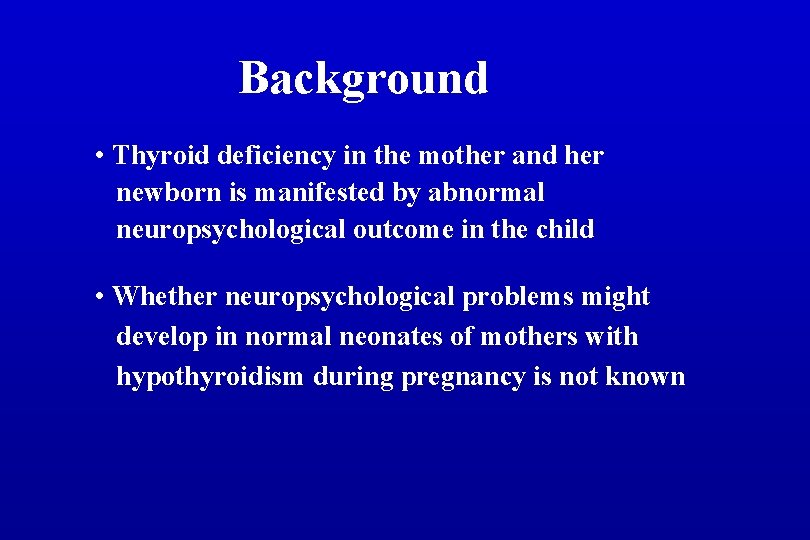 Background

• Thyroid deficiency in the mother and her newborn is manifested by abnormal neuropsychological outcome in the child

• Whether neuropsychological problems might develop in normal neonates of mothers with hypothyroidism during pregnancy is not known